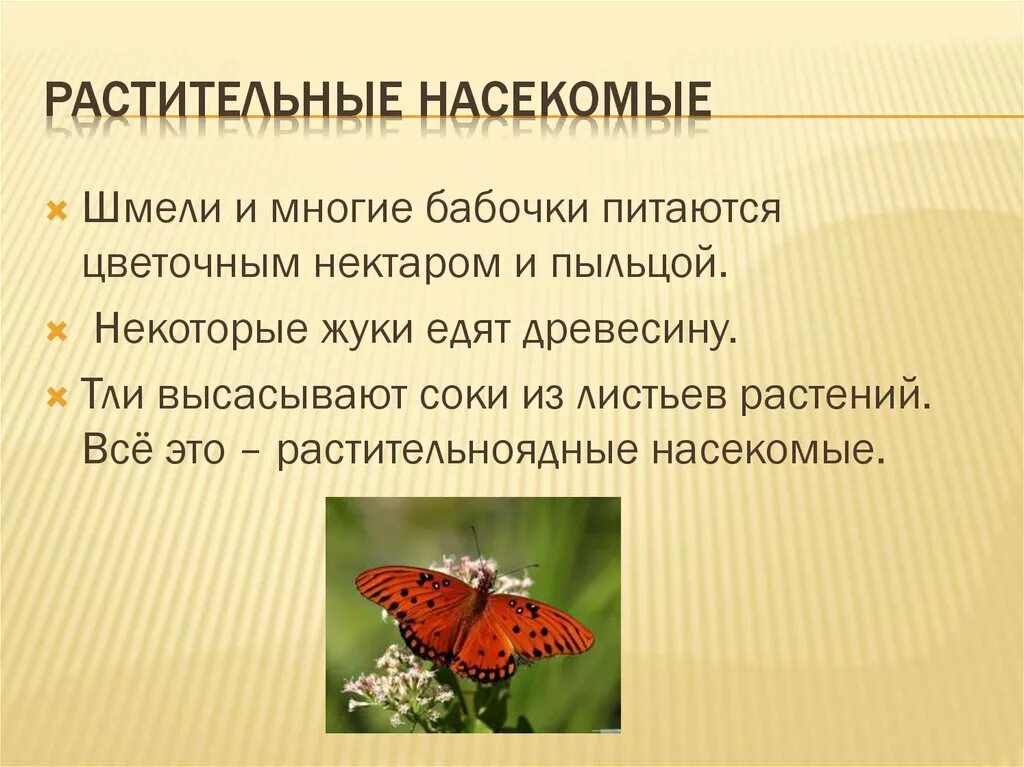 РАСТИТЕЛЬНЫЕ НАСЕКОМЫЕ

Шмели и многие бабочки питаются цветочным нектаром и пыльцой.

Некоторые жуки едят древесину.

Тли высасывают соки из листьев растений. Всё это – растительноядные насекомые.